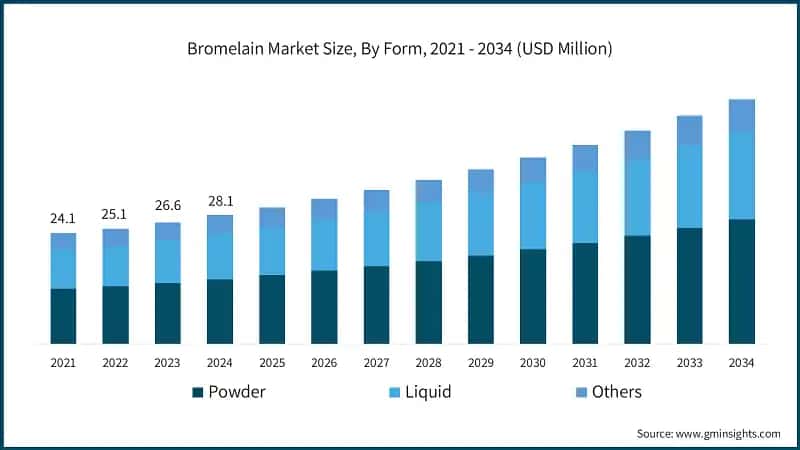 Bromelain Market Size, By Form, 2021 - 2034 (USD Million)

24.1
25.1
26.6
28.1

2021 2022 2023 2024 2025 2026 2027 2028 2029 2030 2031 2032 2033 2034

Powder
Liquid
Others

Source: www.gminsights.com